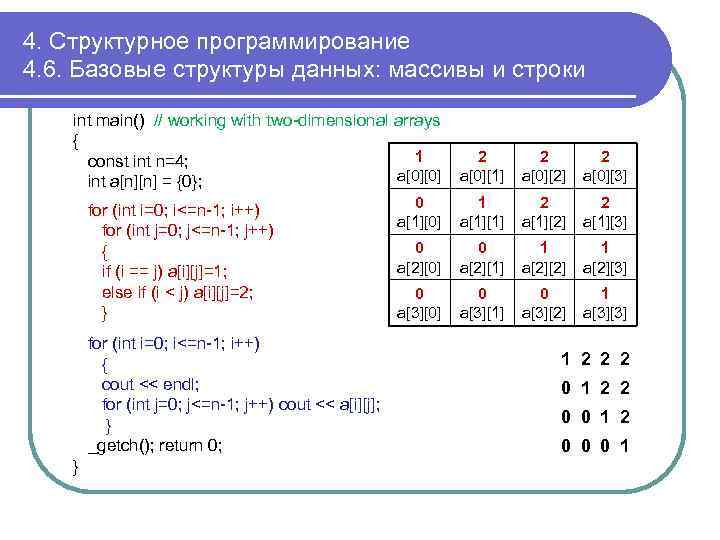 4. Структурное программирование
4.6. Базовые структуры данных: массивы и строки

int main() // working with two-dimensional arrays
{
const int n=4;
int a[n][n] = {0};

for (int i=0; i<=n-1; i++)
for (int j=0; j<=n-1; j++)
{
if (i == j) a[i][j]=1;
else if (i < j) a[i][j]=2;
}

for (int i=0; i<=n-1; i++)
{
cout << endl;
for (int j=0; j<=n-1; j++) cout << a[i][j];
}
_getch(); return 0;
}

| 1 a[0][0] | 2 a[0][1] | 2 a[0][2] | 2 a[0][3] |
|---|---|---|---|
| 0 a[1][0] | 1 a[1][1] | 2 a[1][2] | 2 a[1][3] |
| 0 a[2][0] | 0 a[2][1] | 1 a[2][2] | 1 a[2][3] |
| 0 a[3][0] | 0 a[3][1] | 0 a[3][2] | 1 a[3][3] |

1 2 2 2
0 1 2 2
0 0 1 2
0 0 0 1